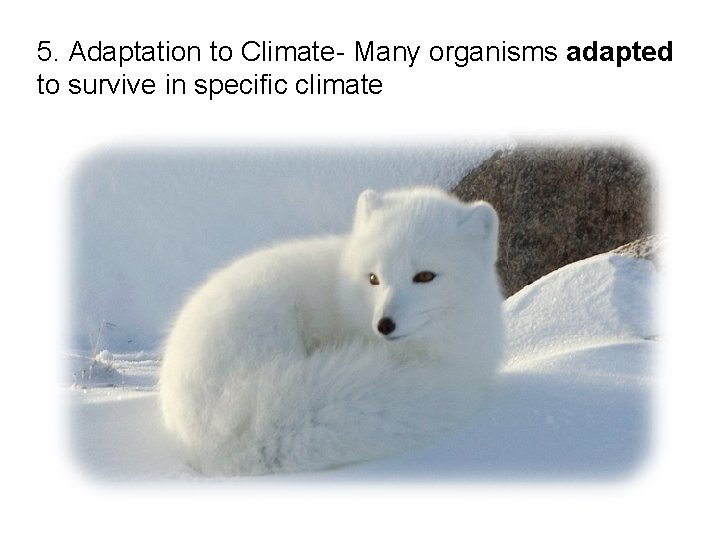 5. Adaptation to Climate- Many organisms adapted to survive in specific climate